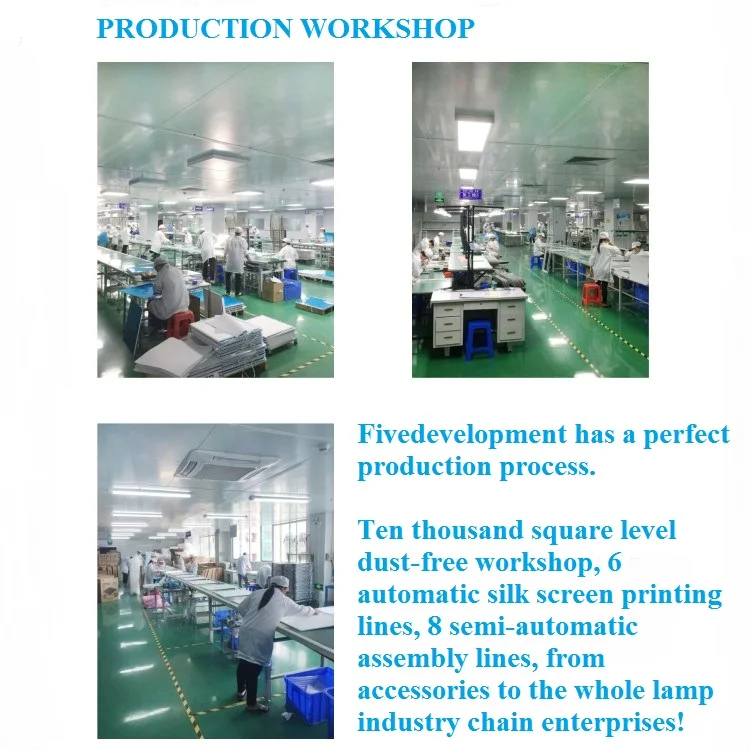 PRODUCTION WORKSHOP

Fivedevelopment has a perfect production process.

Ten thousand square level dust-free workshop, 6 automatic silk screen printing lines, 8 semi-automatic assembly lines, from accessories to the whole lamp industry chain enterprises!